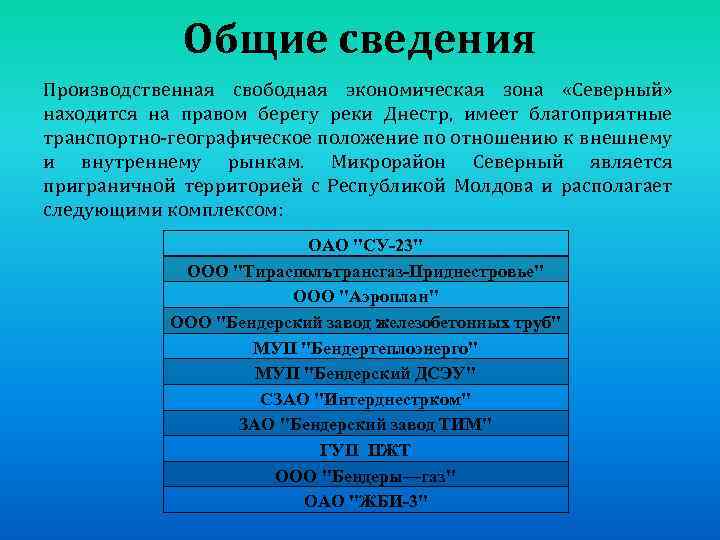 Общие сведения

Производственная свободная экономическая зона «Северный» находится на правом берегу реки Днестр, имеет благоприятные транспортно-географическое положение по отношению к внешнему и внутреннему рынкам. Микрорайон Северный является приграничной территорией с Республикой Молдова и располагает следующими комплексом:

| ОАО "СУ-23" |
|---|
| ООО "Тираспольтрансгаз-Приднестровье" |
| ООО "Аэроплан" |
| ООО "Бендерский завод железобетонных труб" |
| МУП "Бендертеплоэнерго" |
| МУП "Бендерский ДСЭУ" |
| СЗАО "Интерднестрком" |
| ЗАО "Бендерский завод ТИМ" |
| ГУП ПЖТ |
| ООО "Бендеры—газ" |
| ОАО "ЖБИ-3" |